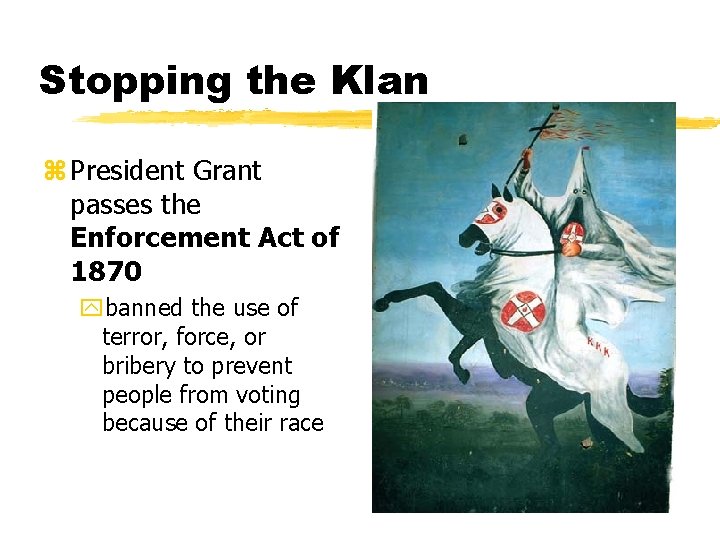 Stopping the Klan

President Grant passes the **Enforcement Act of 1870**

banned the use of terror, force, or bribery to prevent people from voting because of their race

KKK